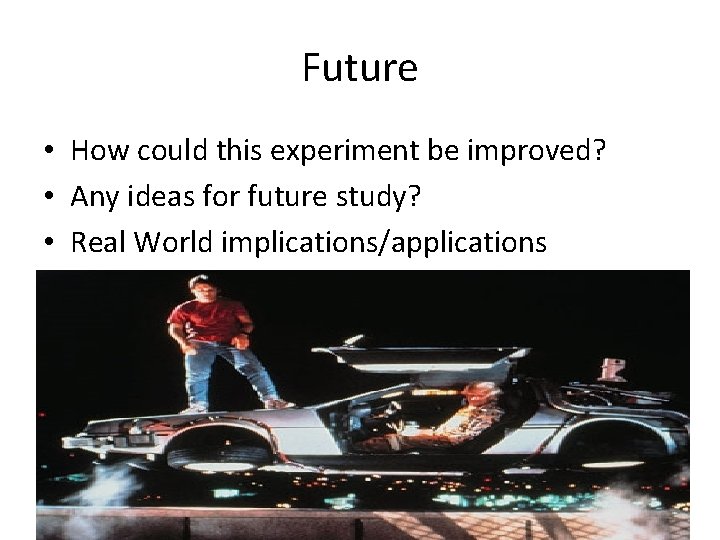 Future

• How could this experiment be improved?
• Any ideas for future study?
• Real World implications/applications